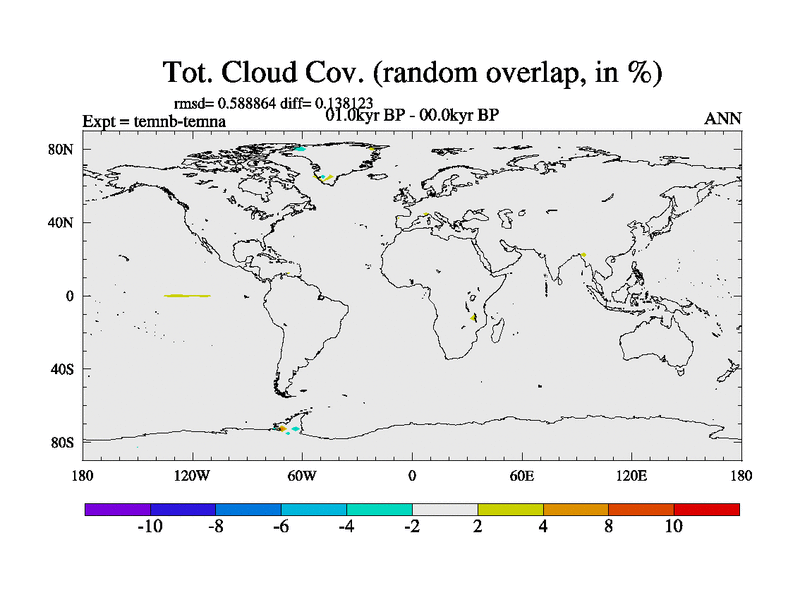 Tot. Cloud Cov. (random overlap, in %)

rmsd= 0.588864 diff= 0.138123
01.0kyr BP - 00.0kyr BP
Expt = temnb-temna
ANN

80N
40N
0
40S
80S

180
120W
60W
0
60E
120E
180

-10
-8
-6
-4
-2
2
4
8
10